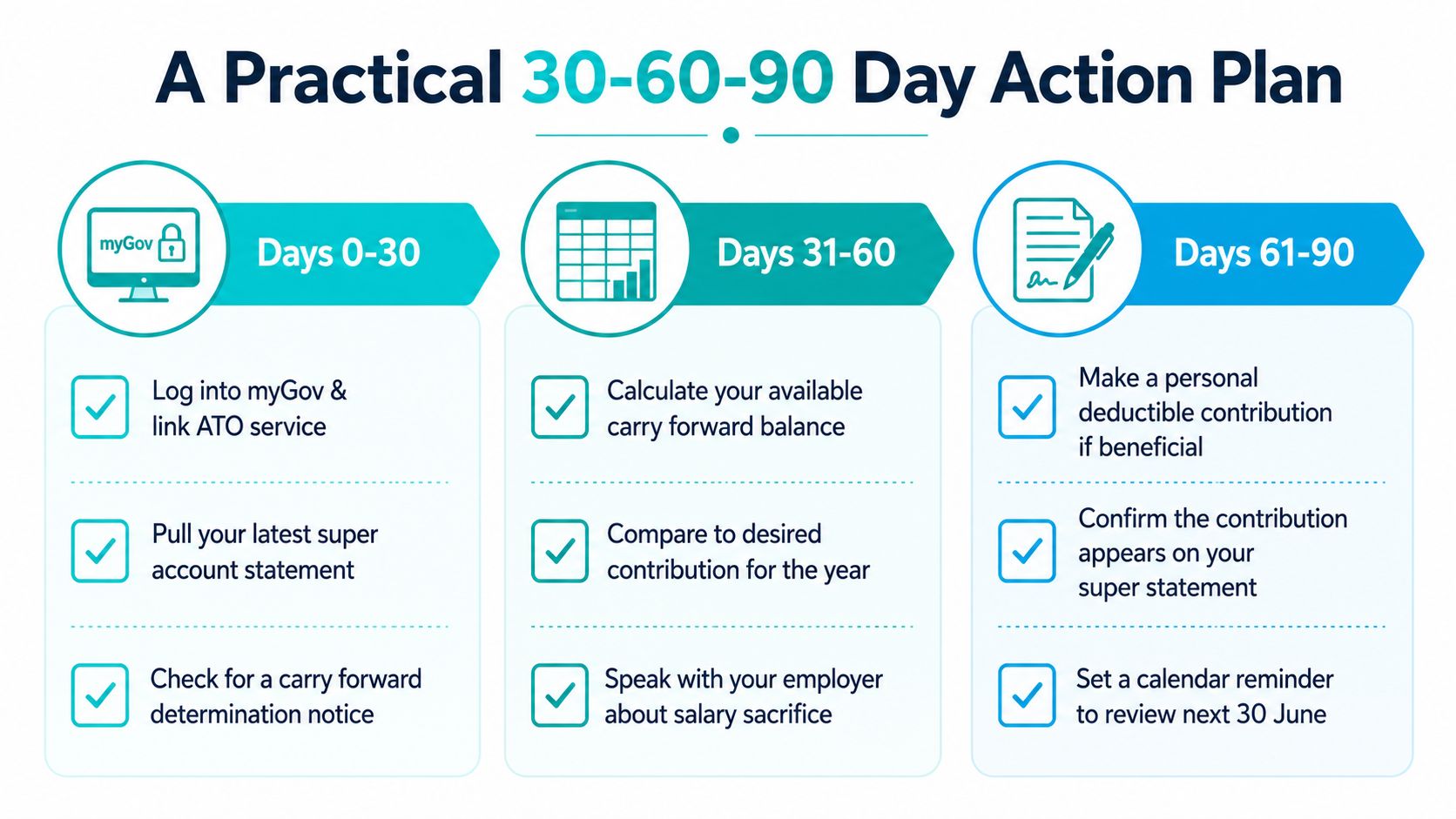 A Practical 30-60-90 Day Action Plan

myGov

Days 0-30

Log into myGov & link ATO service

Pull your latest super account statement

Check for a carry forward determination notice

Days 31-60

Calculate your available carry forward balance

Compare to desired contribution for the year

Speak with your employer about salary sacrifice

Days 61-90

Make a personal deductible contribution if beneficial

Confirm the contribution appears on your super statement

Set a calendar reminder to review next 30 June